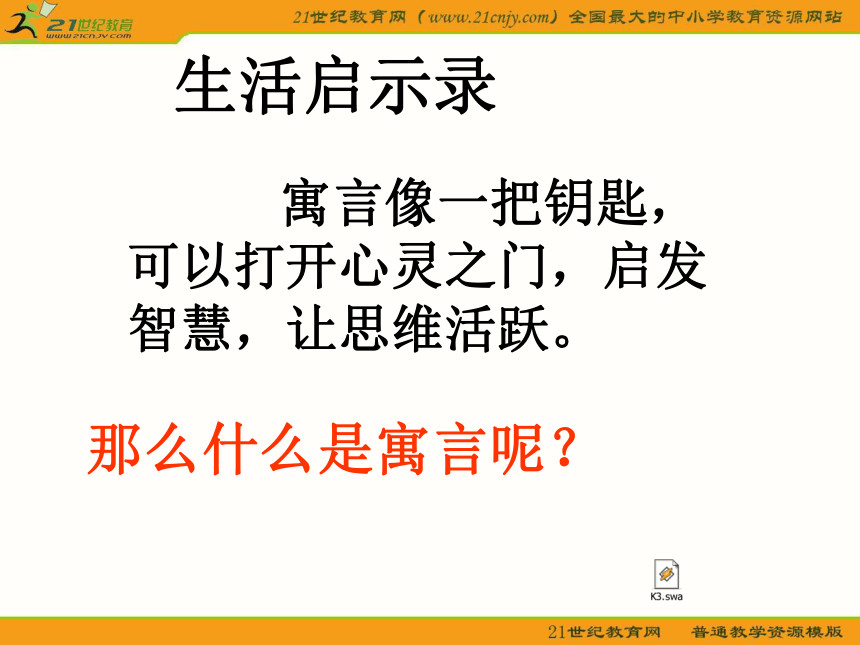 21世纪教育
www.21cnjy.com

21世纪教育网（www.21cnjy.com）全国最大的中小学教育资源网站

生活启示录

寓言像一把钥匙，可以打开心灵之门，启发智慧，让思维活跃。

那么什么是寓言呢？

K3.swa

21世纪教育网　普通教学资源模版